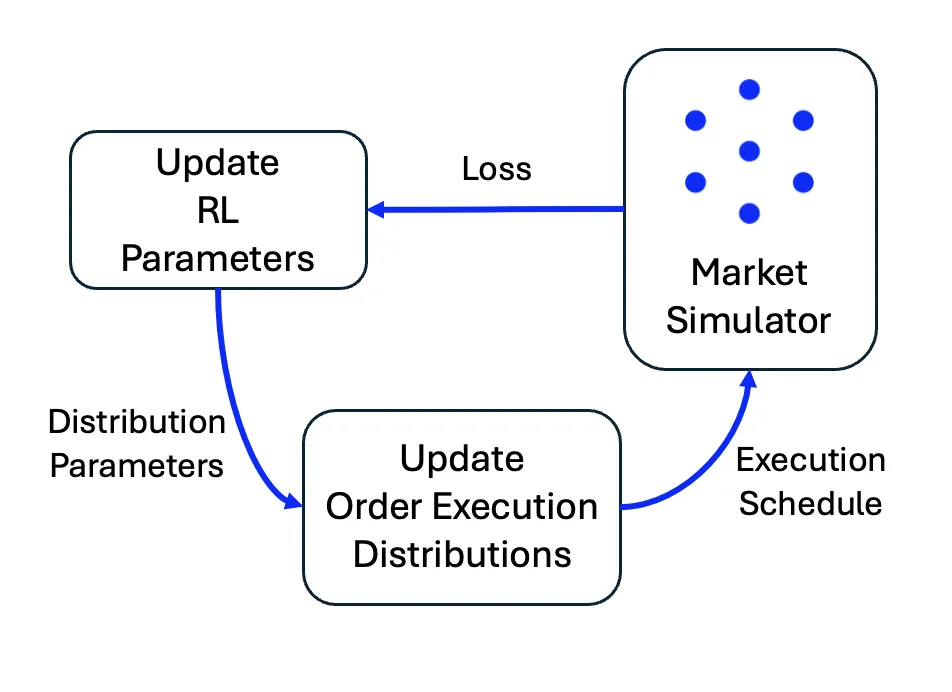 Update RL Parameters

Loss

Market Simulator

Distribution Parameters

Update Order Execution Distributions

Execution Schedule